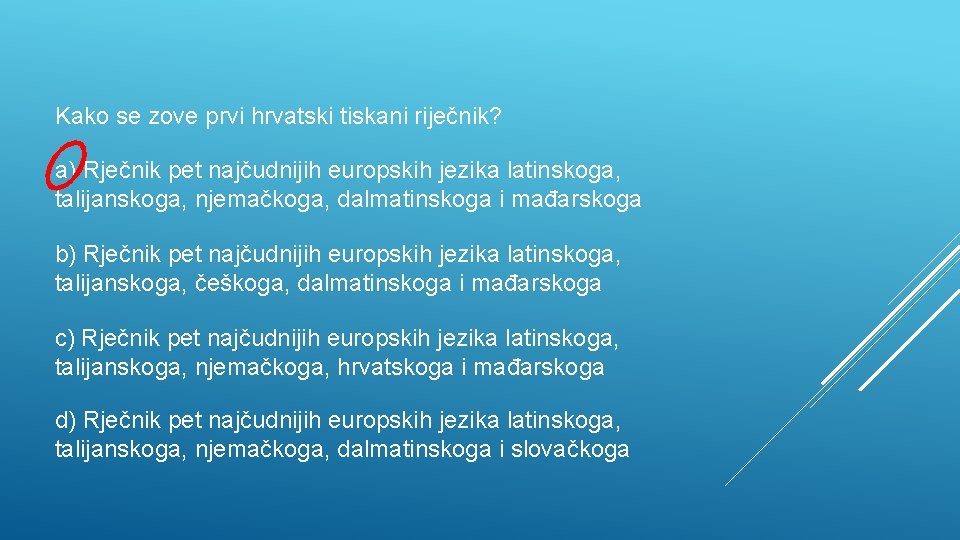 Kako se zove prvi hrvatski tiskani riječnik?

a) Rječnik pet najčudnijih europskih jezika latinskoga, talijanskoga, njemačkoga, dalmatinskoga i mađarskoga

b) Rječnik pet najčudnijih europskih jezika latinskoga, talijanskoga, češkoga, dalmatinskoga i mađarskoga

c) Rječnik pet najčudnijih europskih jezika latinskoga, talijanskoga, njemačkoga, hrvatskoga i mađarskoga

d) Rječnik pet najčudnijih europskih jezika latinskoga, talijanskoga, njemačkoga, dalmatinskoga i slovačkoga